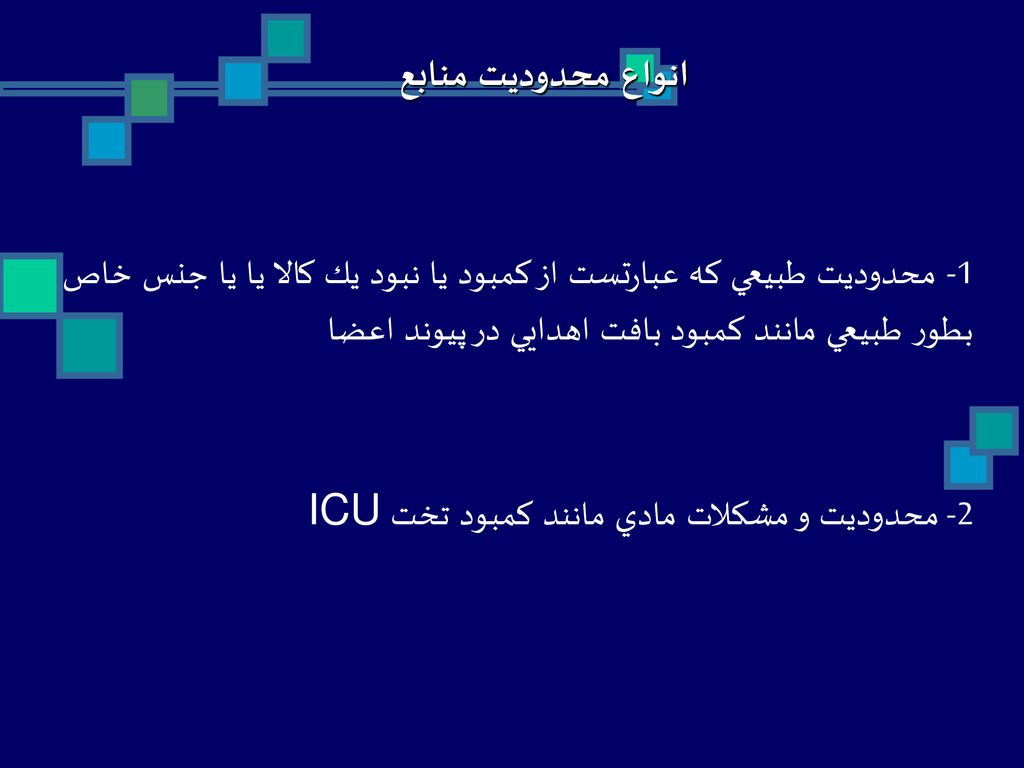 انواع محدوديت منابع

1- محدوديت طبيعي كه عبارتست از كمبود يا نبود يك كالا يا يا جنس خاص بطور طبيعي مانند كمبود بافت اهدايي در پيوند اعضا

2- محدوديت و مشكلات مادي مانند كمبود تخت ICU